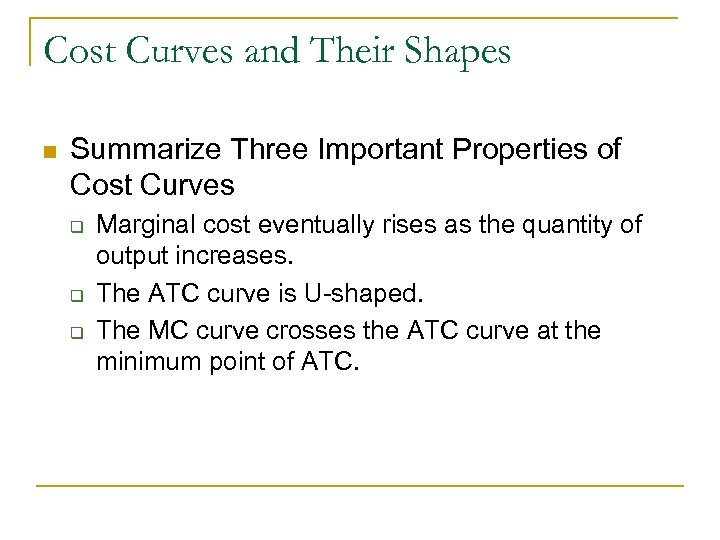 Cost Curves and Their Shapes

Summarize Three Important Properties of Cost Curves

Marginal cost eventually rises as the quantity of output increases.

The ATC curve is U-shaped.

The MC curve crosses the ATC curve at the minimum point of ATC.